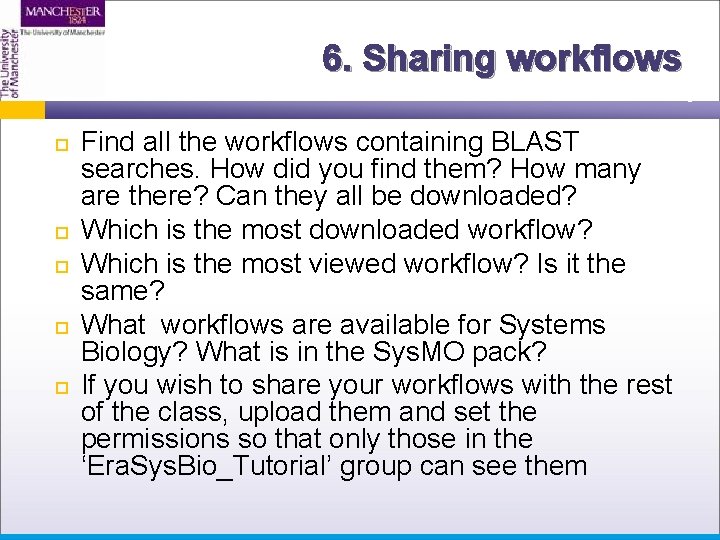 MANCHESTER
1824
The University of Manchester

The University of Manchester

6. Sharing workflows

Find all the workflows containing BLAST searches. How did you find them? How many are there? Can they all be downloaded?

Which is the most downloaded workflow?

Which is the most viewed workflow? Is it the same?

What  workflows are available for Systems Biology? What is in the SysMO pack?

If you wish to share your workflows with the rest of the class, upload them and set the permissions so that only those in the ‘EraSysBio_Tutorial’ group can see them